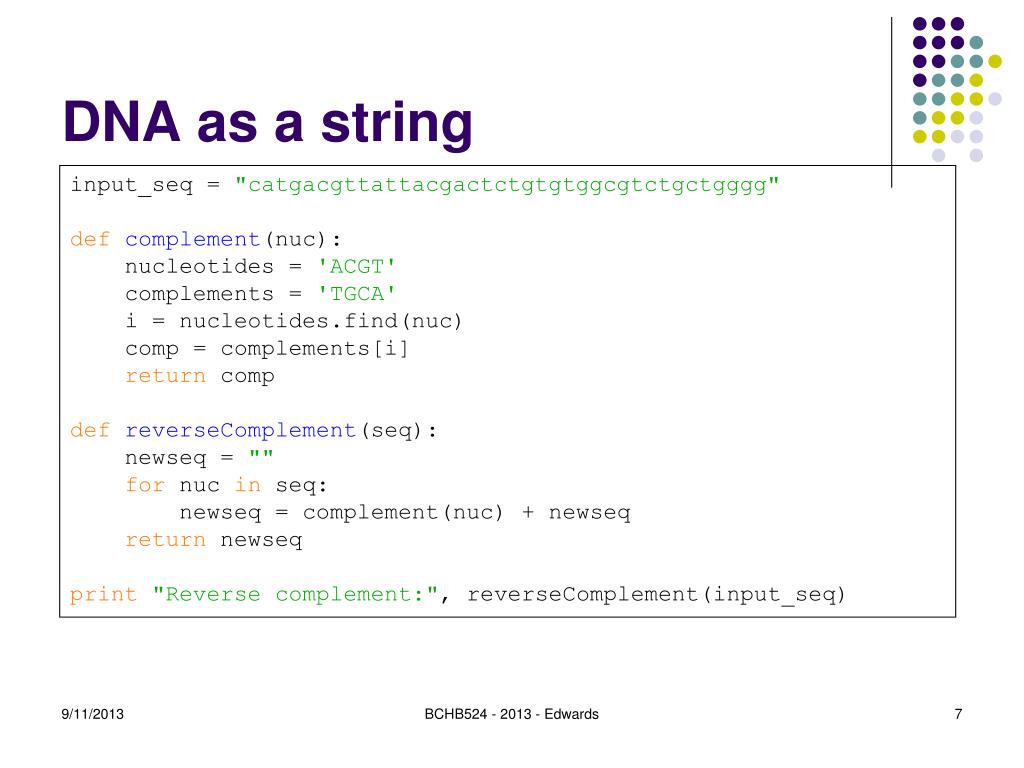 DNA as a string

input_seq = "catgacgttattacgactctgtgtggcgtctgctgggg"

def complement(nuc):
    nucleotides = 'ACGT'
    complements = 'TGCA'
    i = nucleotides.find(nuc)
    comp = complements[i]
    return comp

def reverseComplement(seq):
    newseq = ""
    for nuc in seq:
        newseq = complement(nuc) + newseq
    return newseq

print "Reverse complement:", reverseComplement(input_seq)

9/11/2013

BCHB524 - 2013 - Edwards

7